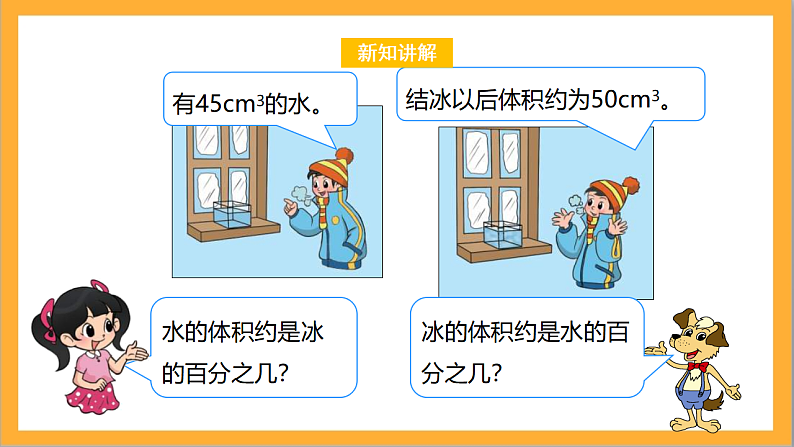 新知讲解

有45$cm^3$的水。

结冰以后体积约为50$cm^3$。

水的体积约是冰的百分之几?

冰的体积约是水的百分之几?